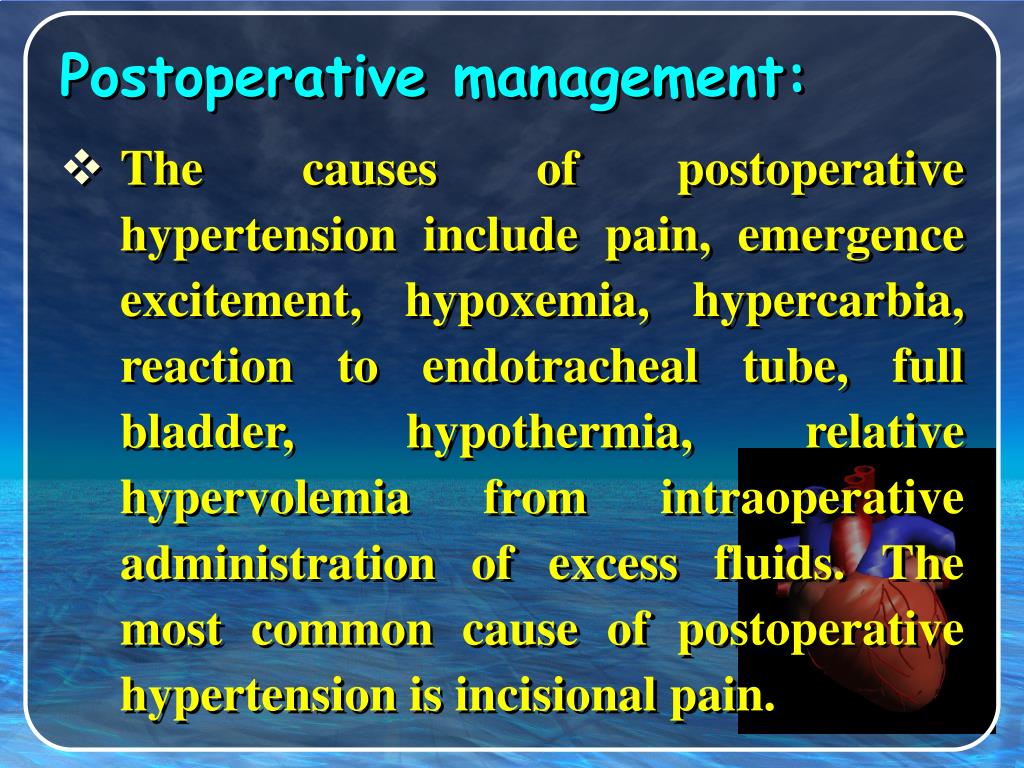 Postoperative management:

❖ The causes of postoperative hypertension include pain, emergence excitement, hypoxemia, hypercarbia, reaction to endotracheal tube, full bladder, hypothermia, relative hypervolemia from intraoperative administration of excess fluids. The most common cause of postoperative hypertension is incisional pain.